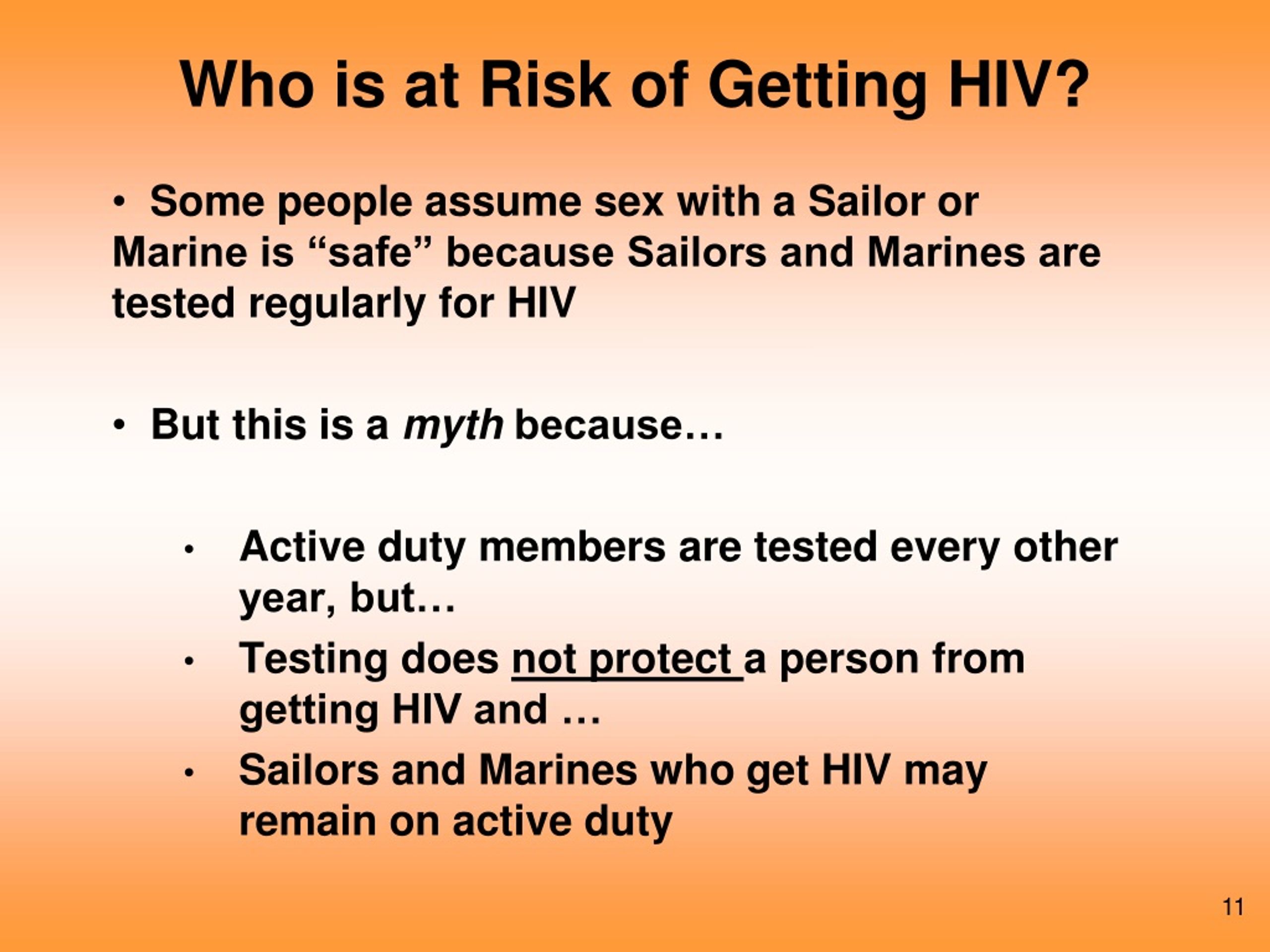 Who is at Risk of Getting HIV?

• Some people assume sex with a Sailor or Marine is “safe” because Sailors and Marines are tested regularly for HIV

• But this is a myth because…

• Active duty members are tested every other year, but…
• Testing does not protect a person from getting HIV and …
• Sailors and Marines who get HIV may remain on active duty

11